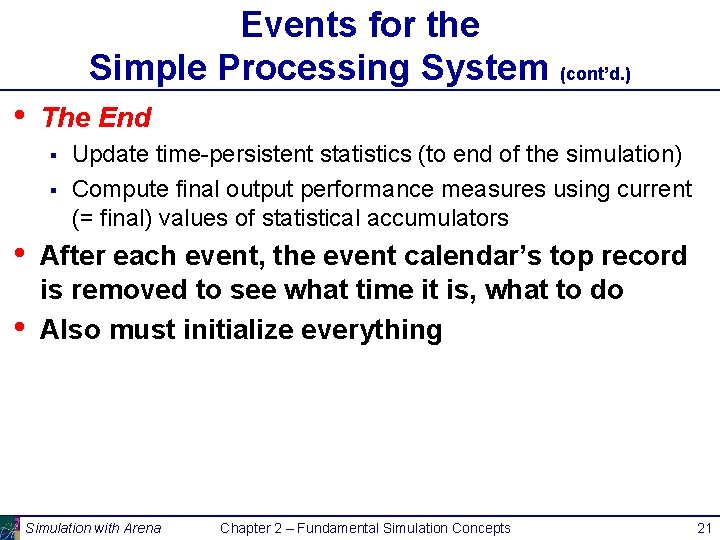 Events for the
Simple Processing System (cont'd.)

• The End
  ▪ Update time-persistent statistics (to end of the simulation)
  ▪ Compute final output performance measures using current (= final) values of statistical accumulators
• After each event, the event calendar's top record is removed to see what time it is, what to do
• Also must initialize everything

Simulation with Arena     Chapter 2 – Fundamental Simulation Concepts     21